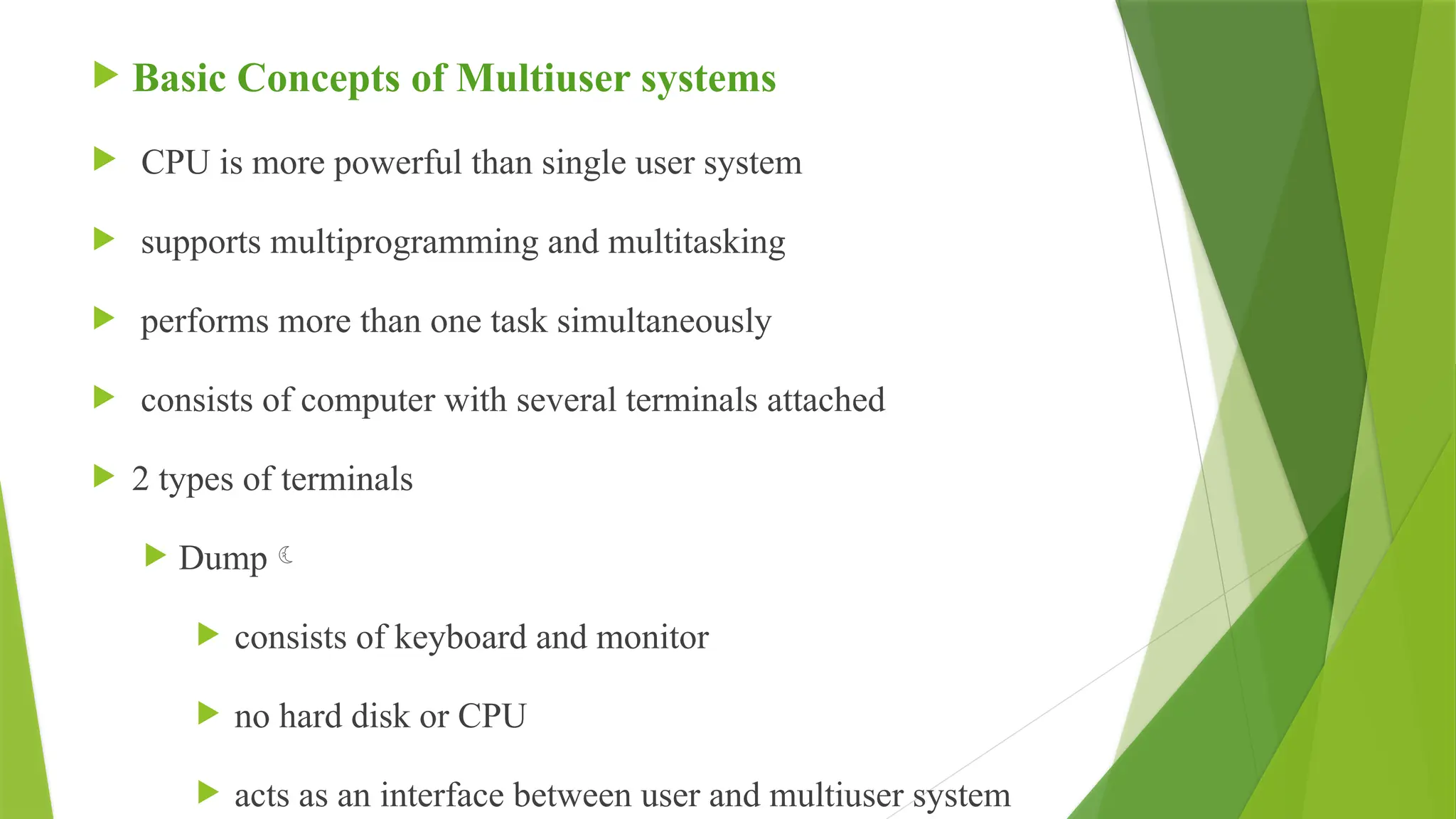 Basic Concepts of Multiuser systems

CPU is more powerful than single user system

supports multiprogramming and multitasking

performs more than one task simultaneously

consists of computer with several terminals attached

2 types of terminals

Dump

consists of keyboard and monitor

no hard disk or CPU

acts as an interface between user and multiuser system